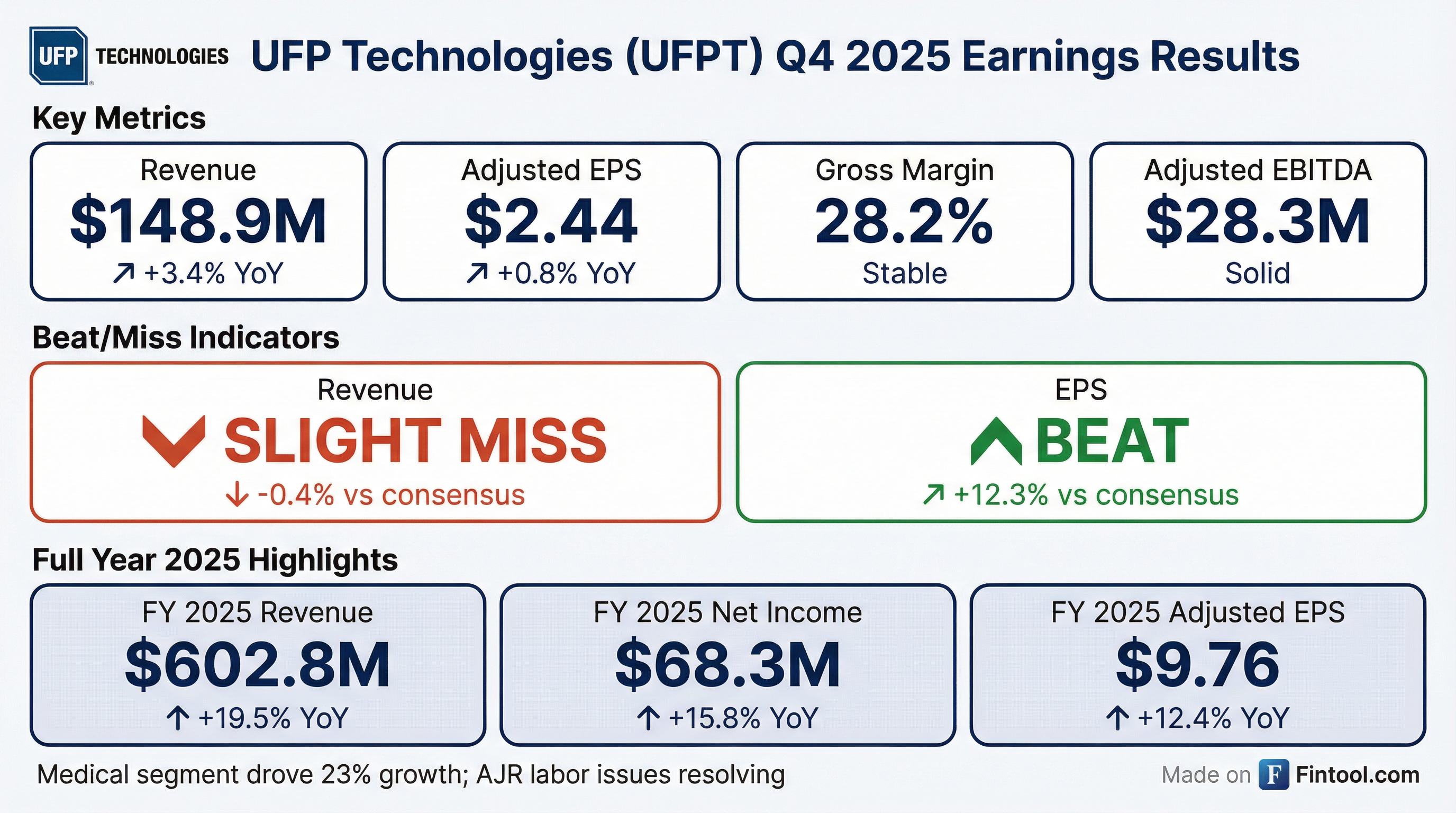 UFP TECHNOLOGIES UFP Technologies (UFPT) Q4 2025 Earnings Results

Key Metrics

Revenue
$148.9M
↗ +3.4% YoY

Adjusted EPS
$2.44
↗ +0.8% YoY

Gross Margin
28.2%
Stable

Adjusted EBITDA
$28.3M
Solid

Beat/Miss Indicators

Revenue
SLIGHT MISS
↓ -0.4% vs consensus

EPS
BEAT
↗ +12.3% vs consensus

Full Year 2025 Highlights

FY 2025 Revenue
$602.8M
↑ +19.5% YoY

FY 2025 Net Income
$68.3M
↑ +15.8% YoY

FY 2025 Adjusted EPS
$9.76
↑ +12.4% YoY

Medical segment drove 23% growth; AJR labor issues resolving

Made on F Fintool.com